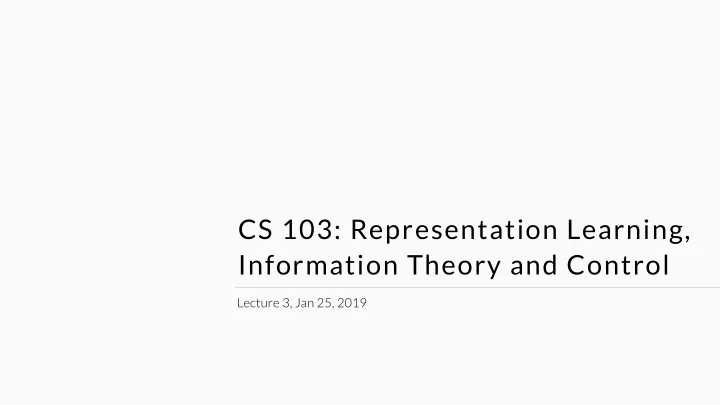 CS 103: Representation Learning, Information Theory and Control

Lecture 3, Jan 25, 2019